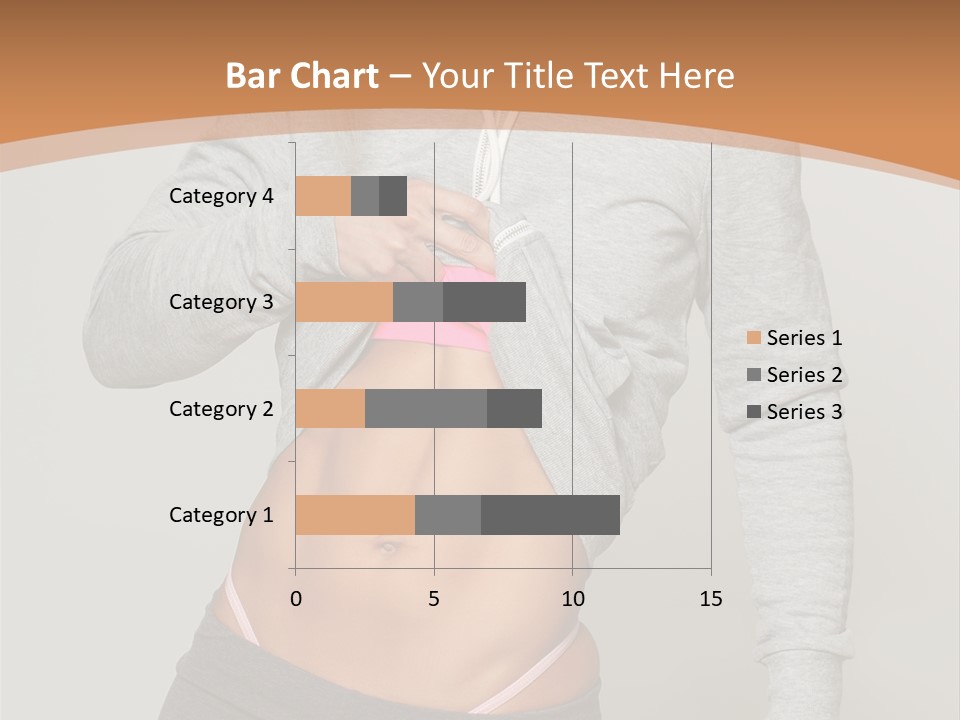 Bar Chart – Your Title Text Here

Category 4
Category 3
Category 2
Category 1

0
5
10
15

Series 1
Series 2
Series 3